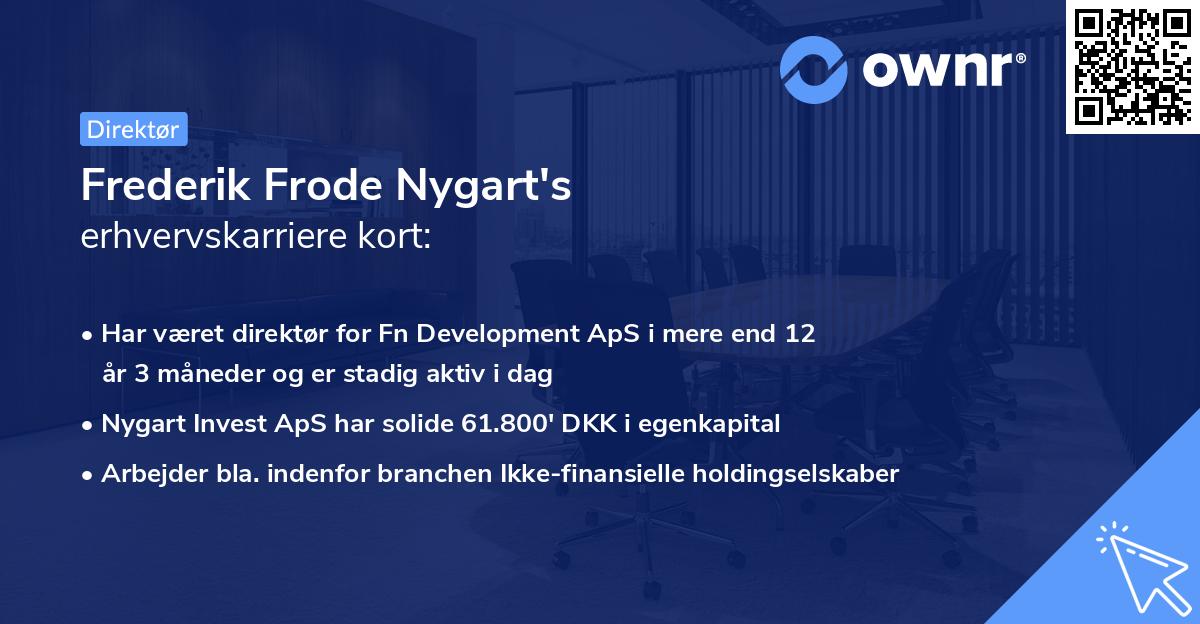 ownr®

Direktør

Frederik Frode Nygart's
erhvervskarriere kort:

• Har været direktør for Fn Development ApS i mere end 12 år 3 måneder og er stadig aktiv i dag
• Nygart Invest ApS har solide 61.800' DKK i egenkapital
• Arbejder bla. indenfor branchen Ikke-finansielle holdingselskaber